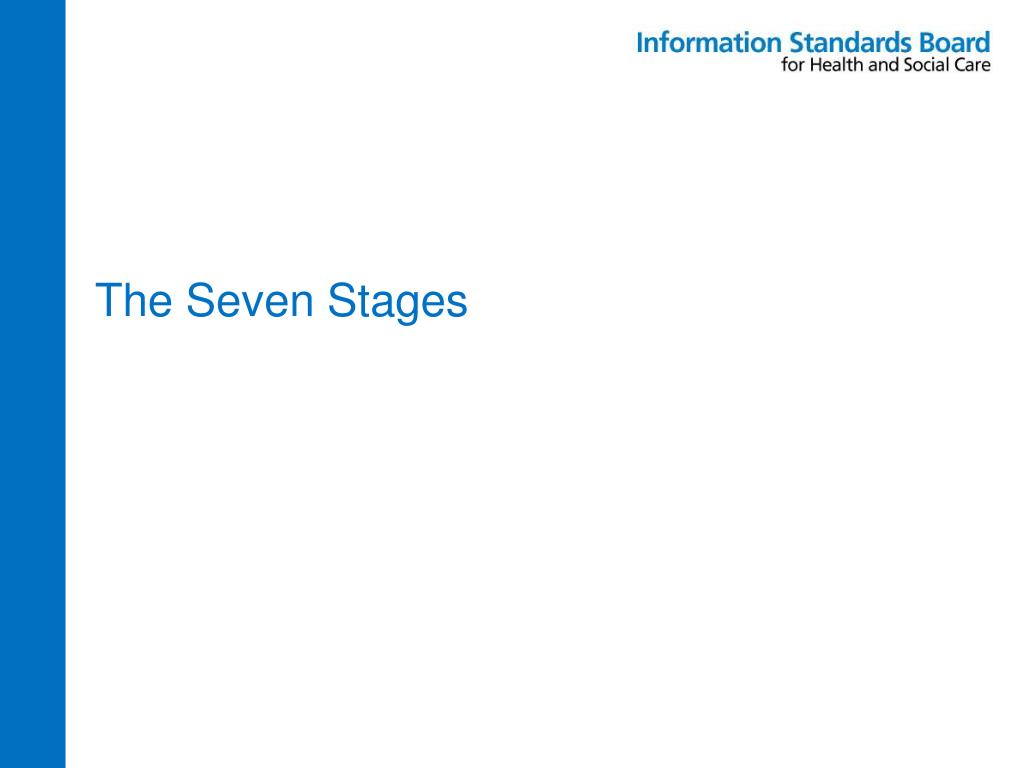 Information Standards Board
for Health and Social Care

The Seven Stages